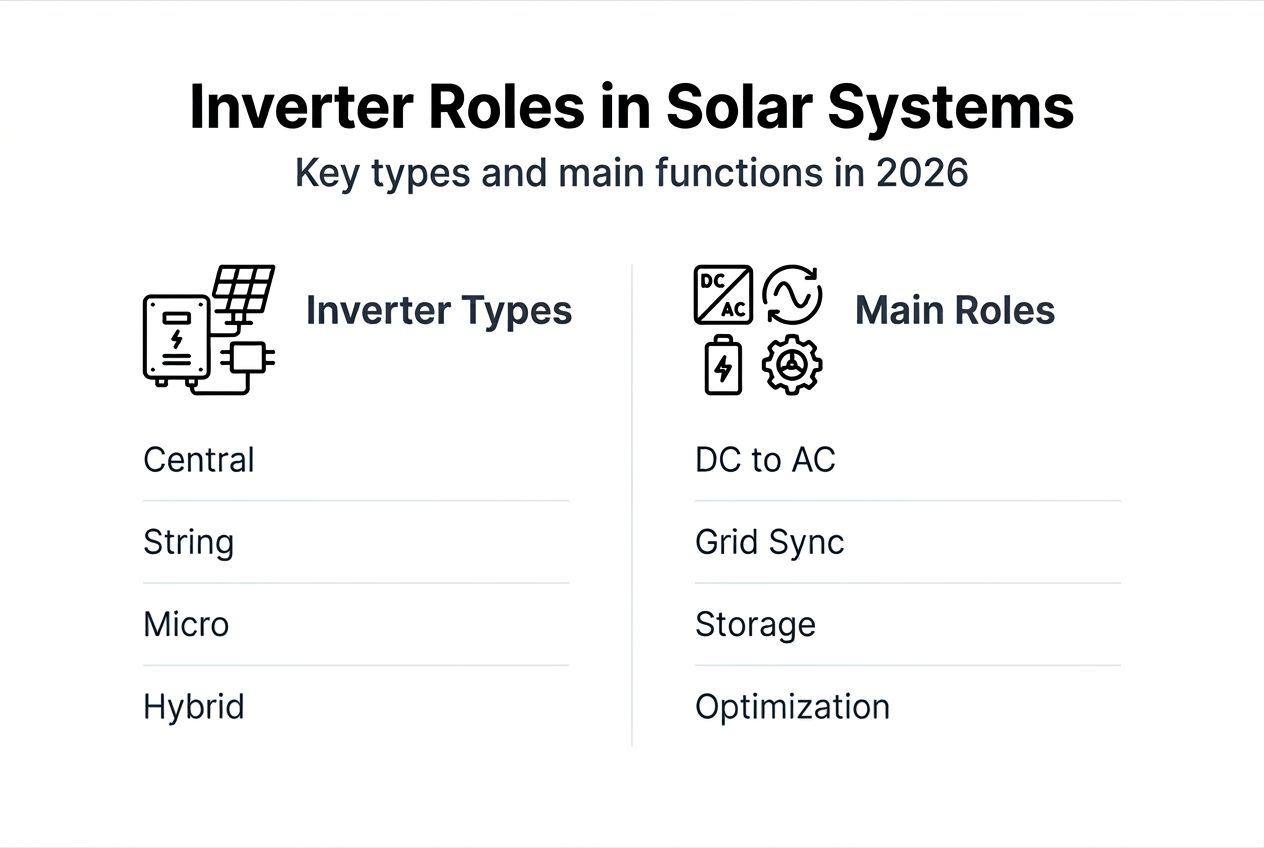 Inverter Roles in Solar Systems

Key types and main functions in 2026

Inverter Types

Central

String

Micro

Hybrid

DC AC

Main Roles

DC to AC

Grid Sync

Storage

Optimization